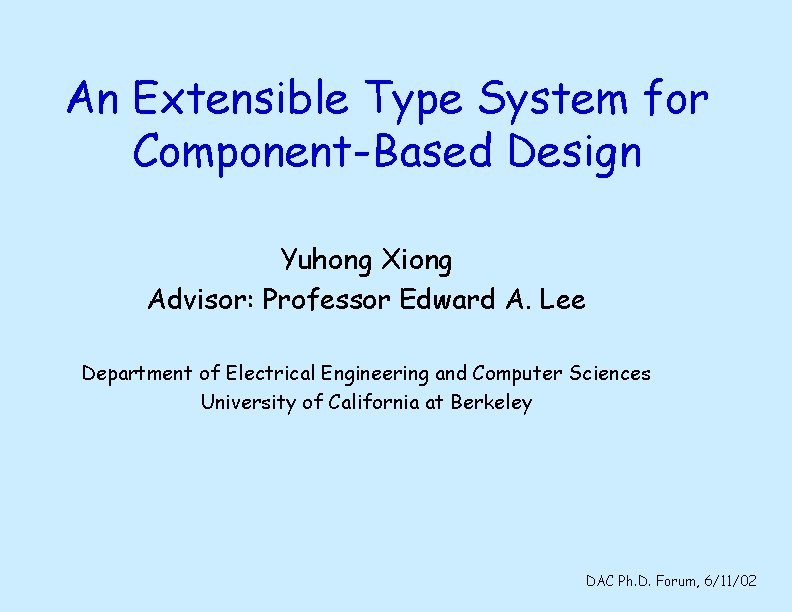 An Extensible Type System for Component-Based Design

Yuhong Xiong
Advisor: Professor Edward A. Lee

Department of Electrical Engineering and Computer Sciences
University of California at Berkeley

DAC Ph.D. Forum, 6/11/02